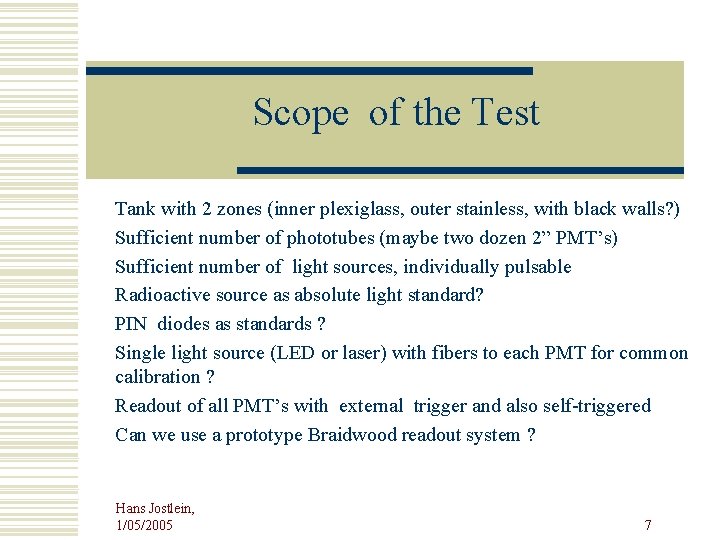 Scope of the Test

Tank with 2 zones (inner plexiglass, outer stainless, with black walls?)

Sufficient number of phototubes (maybe two dozen 2” PMT’s)

Sufficient number of light sources, individually pulsable

Radioactive source as absolute light standard?

PIN diodes as standards ?

Single light source (LED or laser) with fibers to each PMT for common calibration ?

Readout of all PMT’s with external trigger and also self-triggered

Can we use a prototype Braidwood readout system ?

Hans Jostlein, 1/05/2005

7